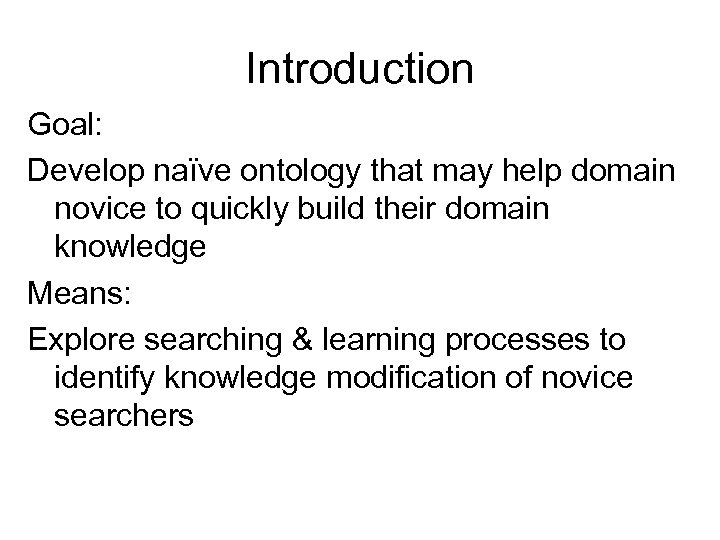 Introduction

Goal:

Develop naïve ontology that may help domain novice to quickly build their domain knowledge

Means:

Explore searching & learning processes to identify knowledge modification of novice searchers